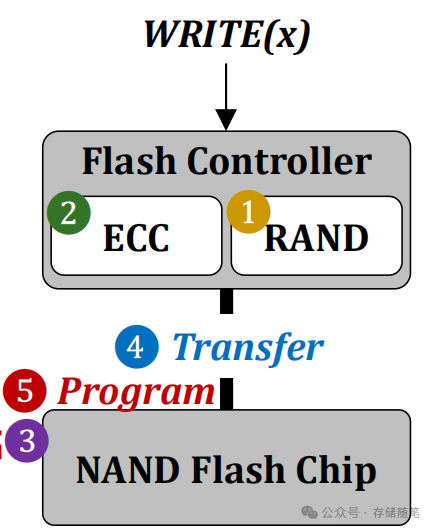 WRITE(x)

Flash Controller

2 ECC

1 RAND

4 Transfer

5 Program

3

NAND Flash Chip

公众号 · 存储随笔